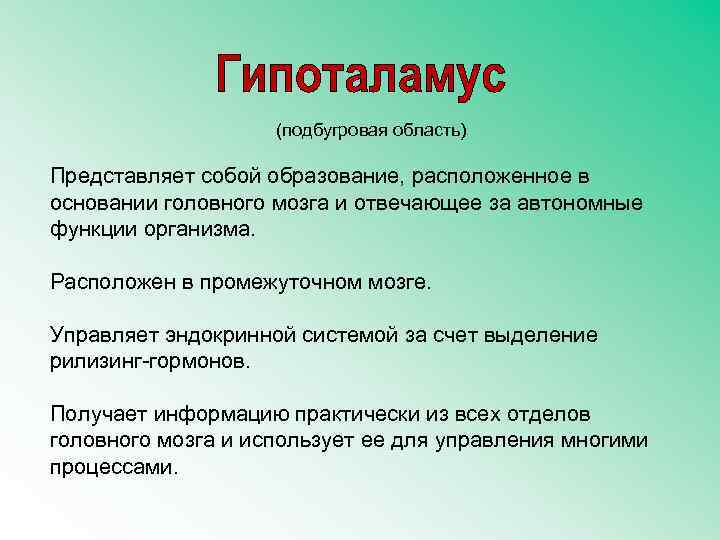 Гипоталамус

(подбугровая область)

Представляет собой образование, расположенное в основании головного мозга и отвечающее за автономные функции организма.

Расположен в промежуточном мозге.

Управляет эндокринной системой за счет выделение рилизинг-гормонов.

Получает информацию практически из всех отделов головного мозга и использует ее для управления многими процессами.